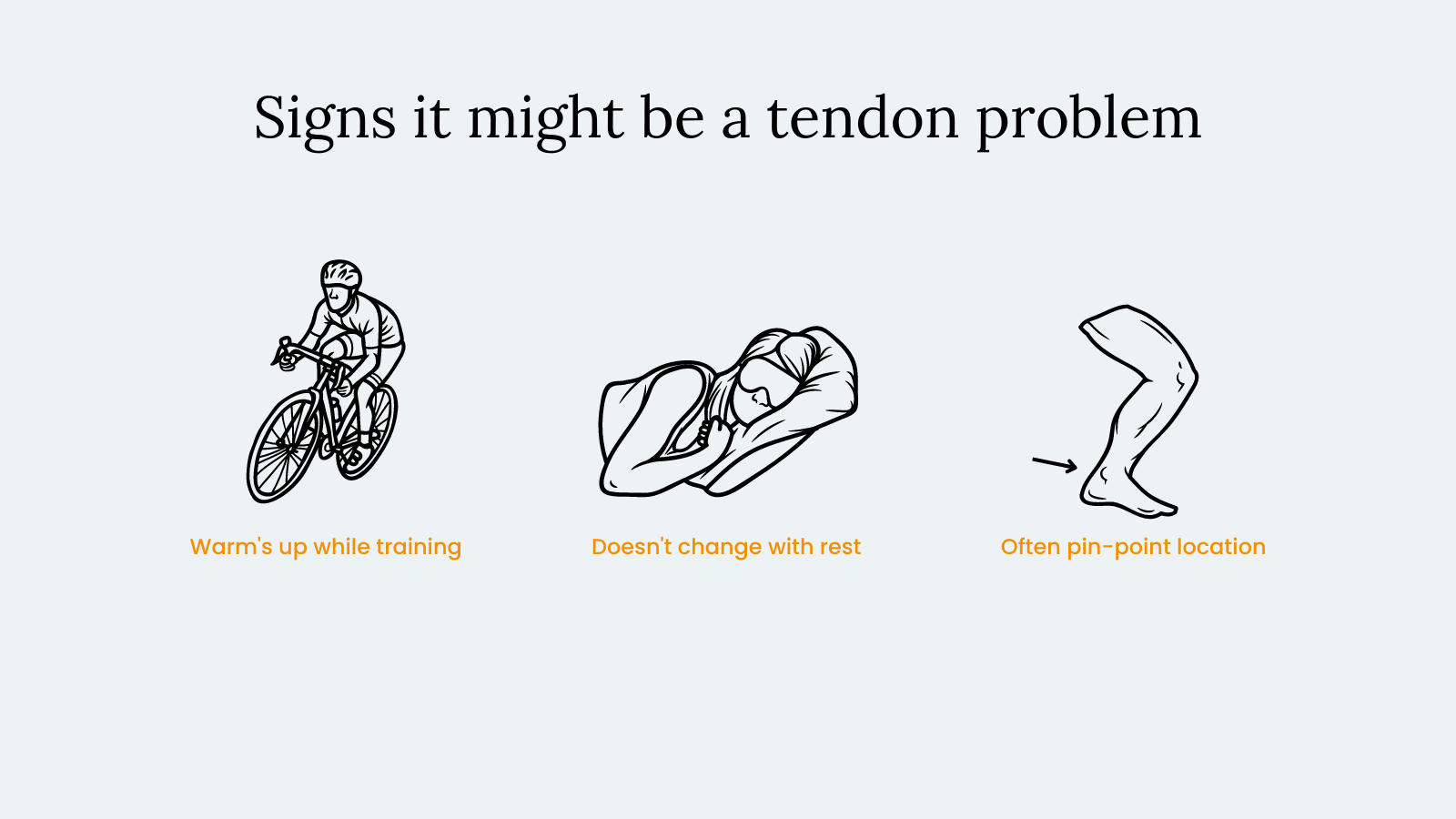 Signs it might be a tendon problem

Warm's up while training

Doesn't change with rest

Often pin-point location